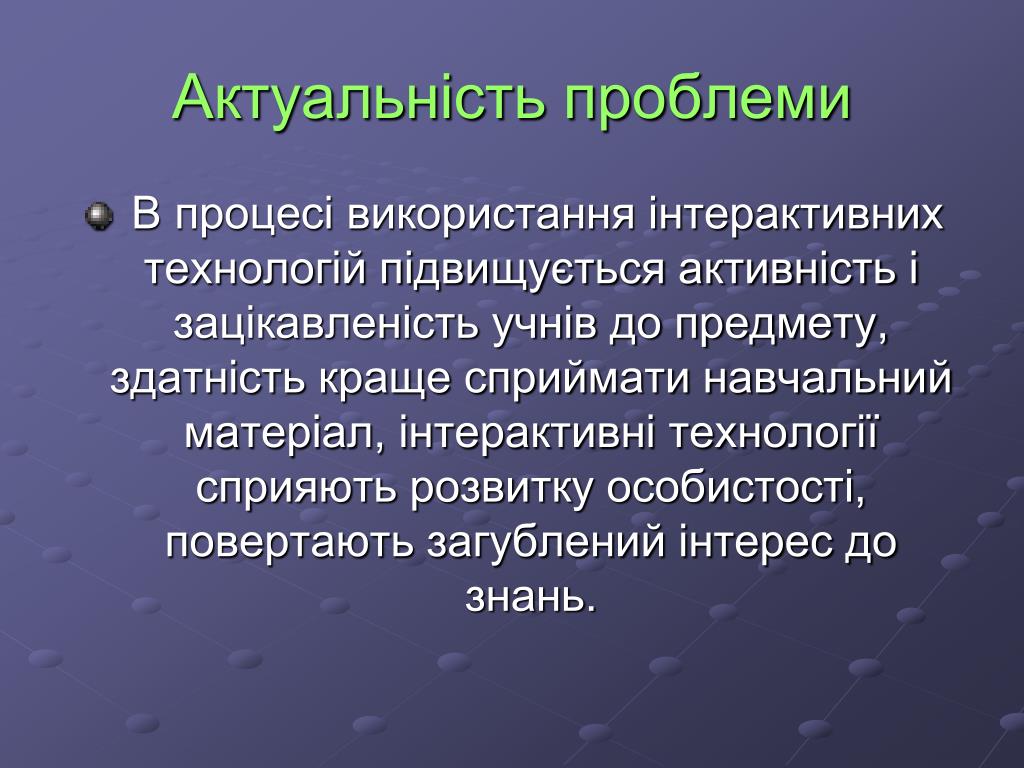 Актуальність проблеми

В процесі використання інтерактивних технологій підвищується активність і зацікавленість учнів до предмету, здатність краще сприймати навчальний матеріал, інтерактивні технології сприяють розвитку особистості, повертають загублений інтерес до знань.